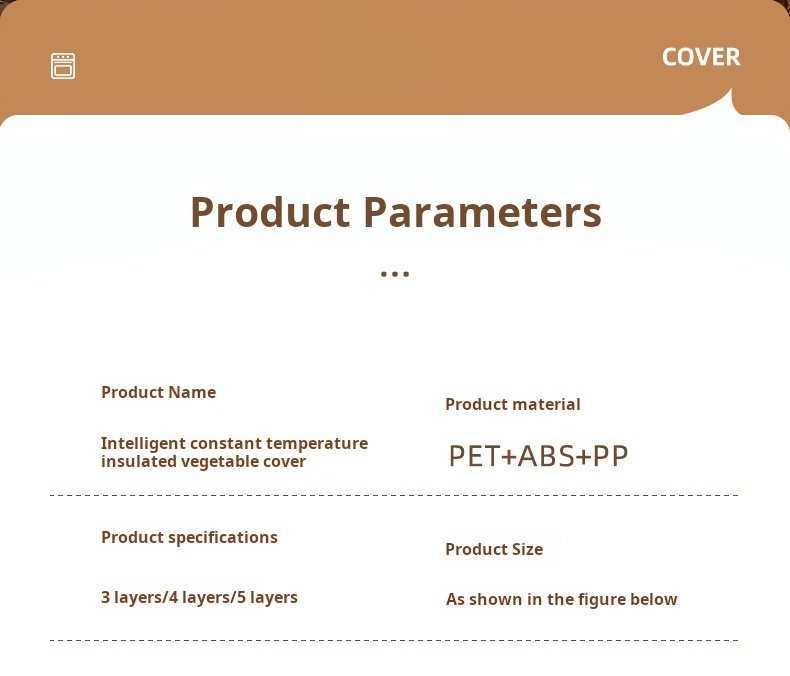 COVER

Product Parameters

...

Product Name

Intelligent constant temperature insulated vegetable cover

Product material

PET+ABS+PP

Product specifications

3 layers/4 layers/5 layers

Product Size

As shown in the figure below